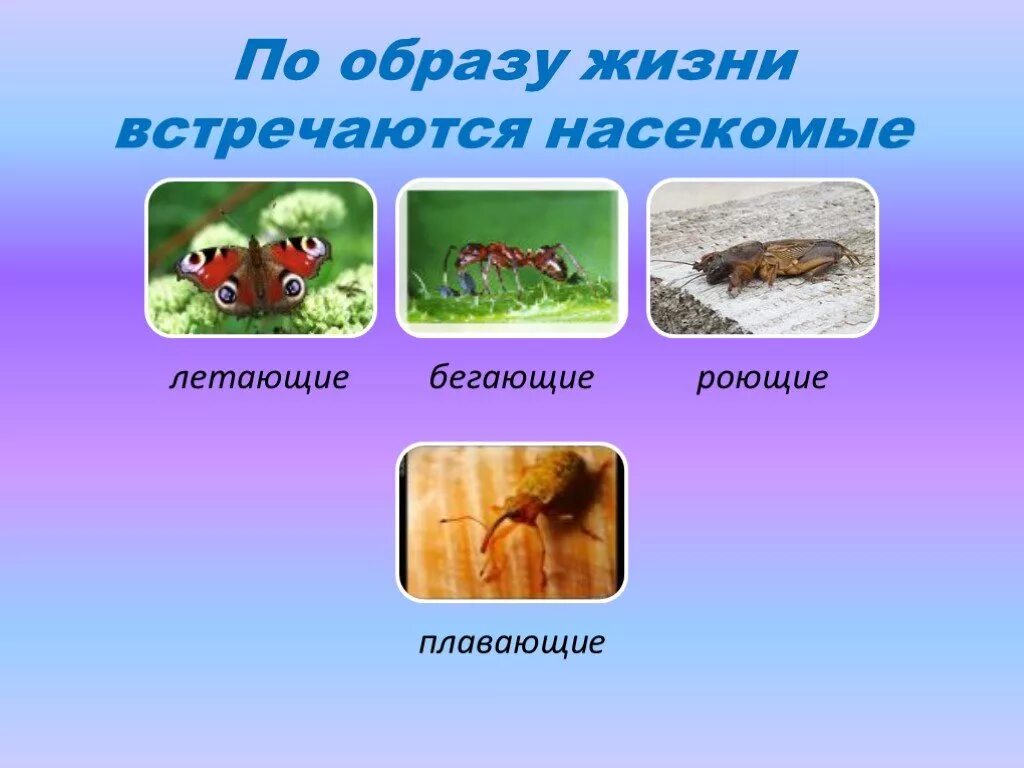 По образу жизни встречаются насекомые

летающие

бегающие

роющие

плавающие